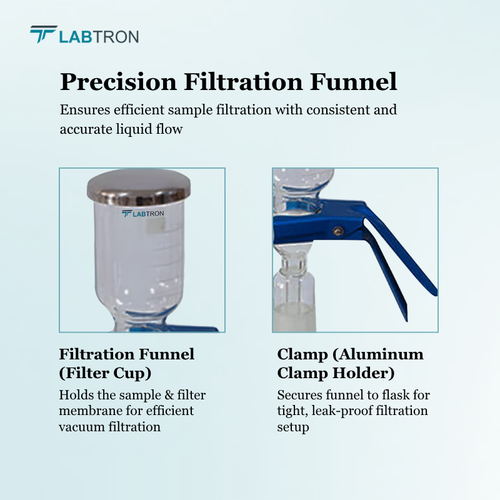 LABTRON

Precision Filtration Funnel

Ensures efficient sample filtration with consistent and accurate liquid flow

LABTRON

Filtration Funnel (Filter Cup)

Holds the sample & filter membrane for efficient vacuum filtration

Clamp (Aluminum Clamp Holder)

Secures funnel to flask for tight, leak-proof filtration setup